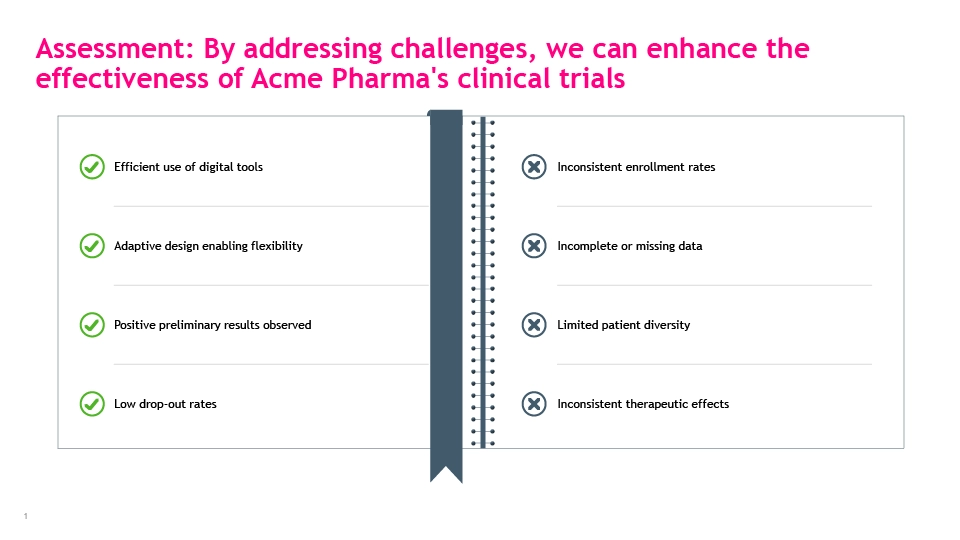 Assessment: By addressing challenges, we can enhance the effectiveness of Acme Pharma's clinical trials

Efficient use of digital tools

Adaptive design enabling flexibility

Positive preliminary results observed

Low drop-out rates

Inconsistent enrollment rates

Incomplete or missing data

Limited patient diversity

Inconsistent therapeutic effects

1